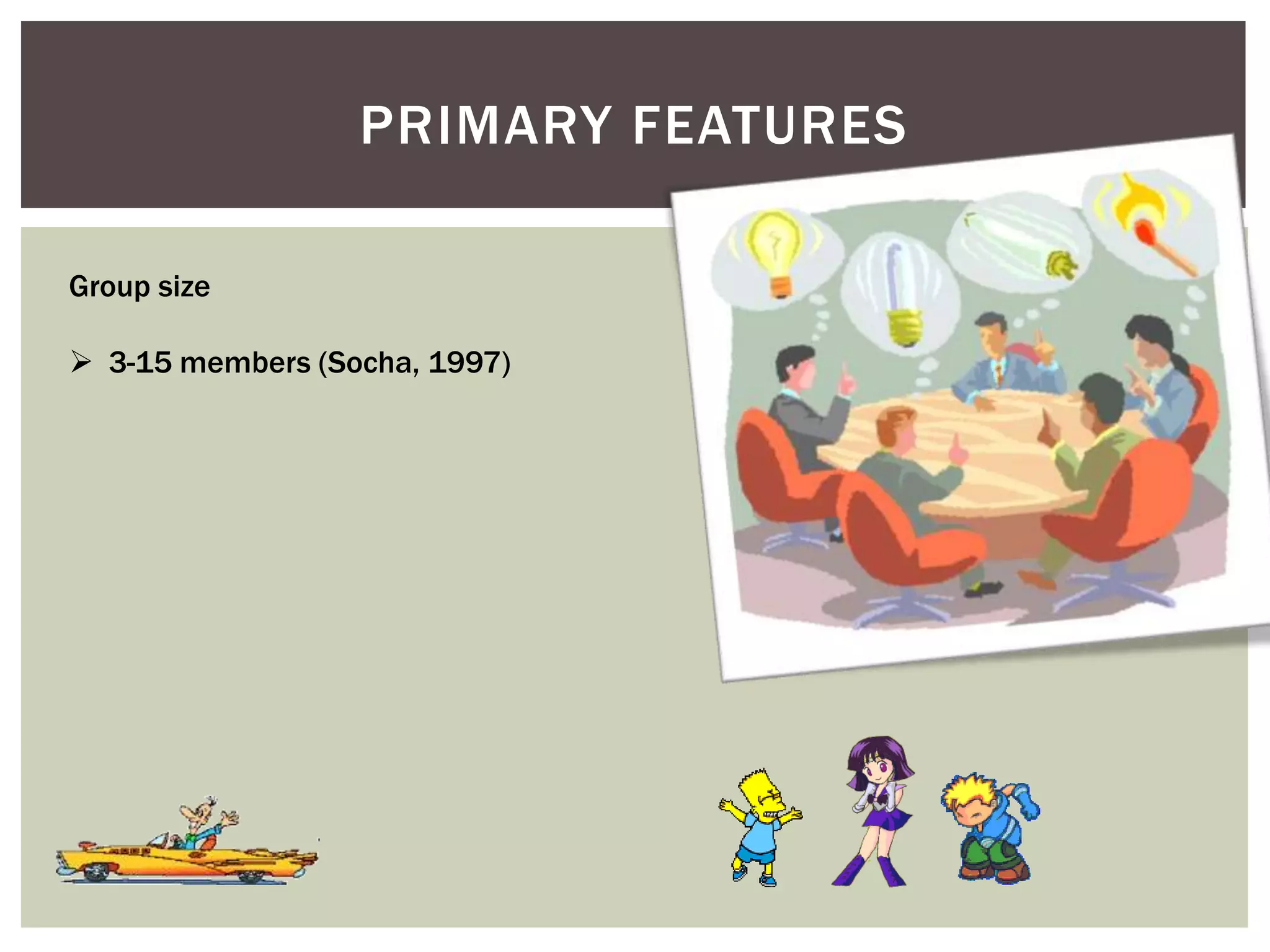 PRIMARY FEATURES

Group size

➢ 3-15 members (Socha, 1997)